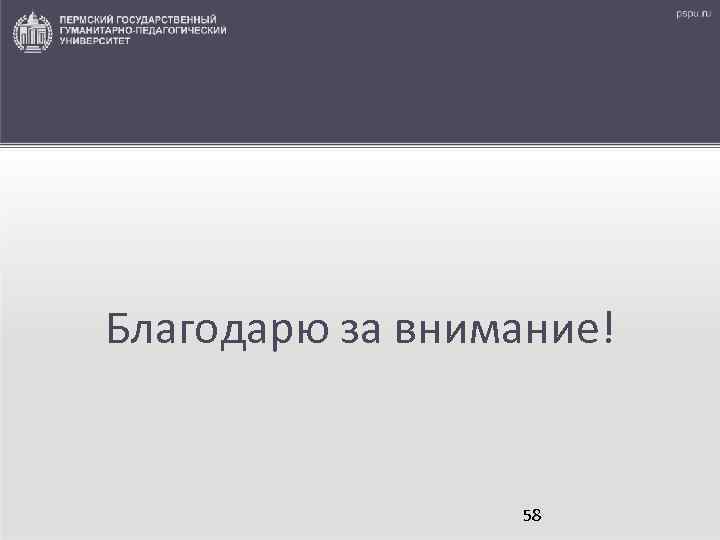 ПЕРМСКИЙ ГОСУДАРСТВЕННЫЙ ГУМАНИТАРНО-ПЕДАГОГИЧЕСКИЙ УНИВЕРСИТЕТ

pspu.ru

Благодарю за внимание!

58